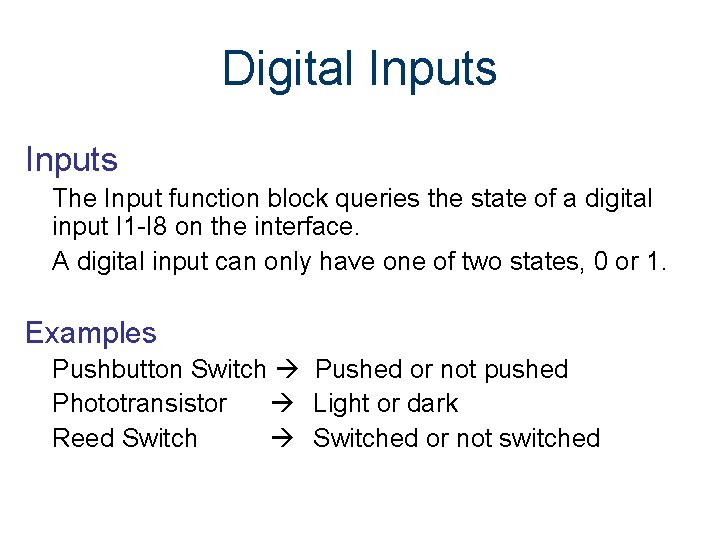 Digital Inputs

Inputs

The Input function block queries the state of a digital input I1-I8 on the interface.

A digital input can only have one of two states, 0 or 1.

Examples

Pushbutton Switch → Pushed or not pushed

Phototransistor → Light or dark

Reed Switch → Switched or not switched